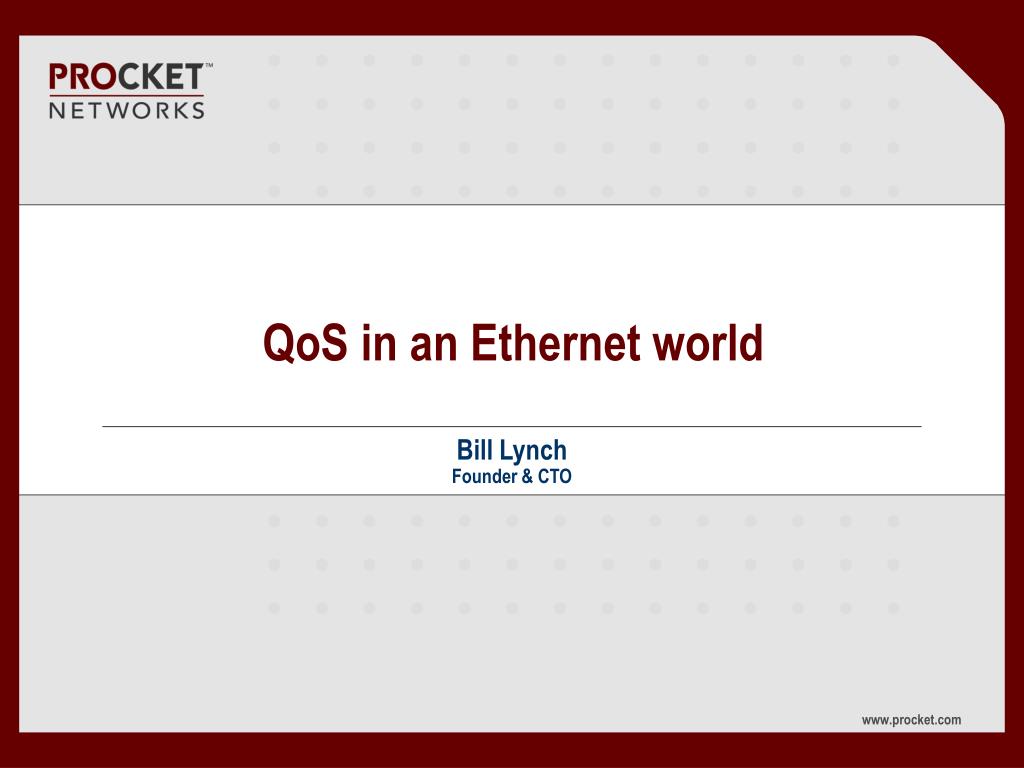 PROCKET™
NETWORKS

QoS in an Ethernet world

Bill Lynch
Founder & CTO

www.procket.com